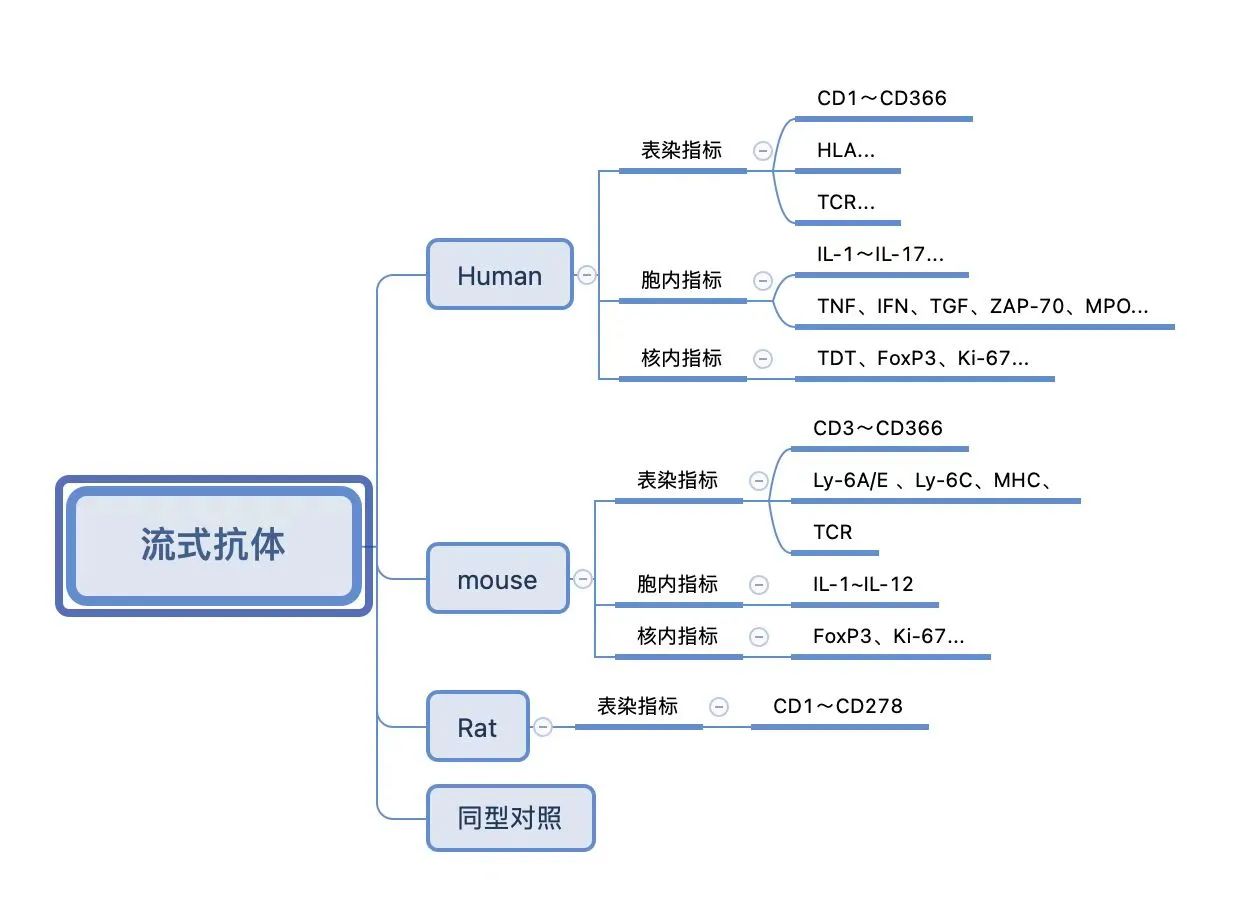 流式抗体

Human

表染指标

CD1～CD366

HLA...

TCR...

胞内指标

IL-1～IL-17...

TNF、IFN、TGF、ZAP-70、MPO...

核内指标

TDT、FoxP3、Ki-67...

mouse

表染指标

CD3～CD366

Ly-6A/E 、Ly-6C、MHC、

TCR

胞内指标

IL-1~IL-12

核内指标

FoxP3、Ki-67...

Rat

表染指标

CD1～CD278

同型对照